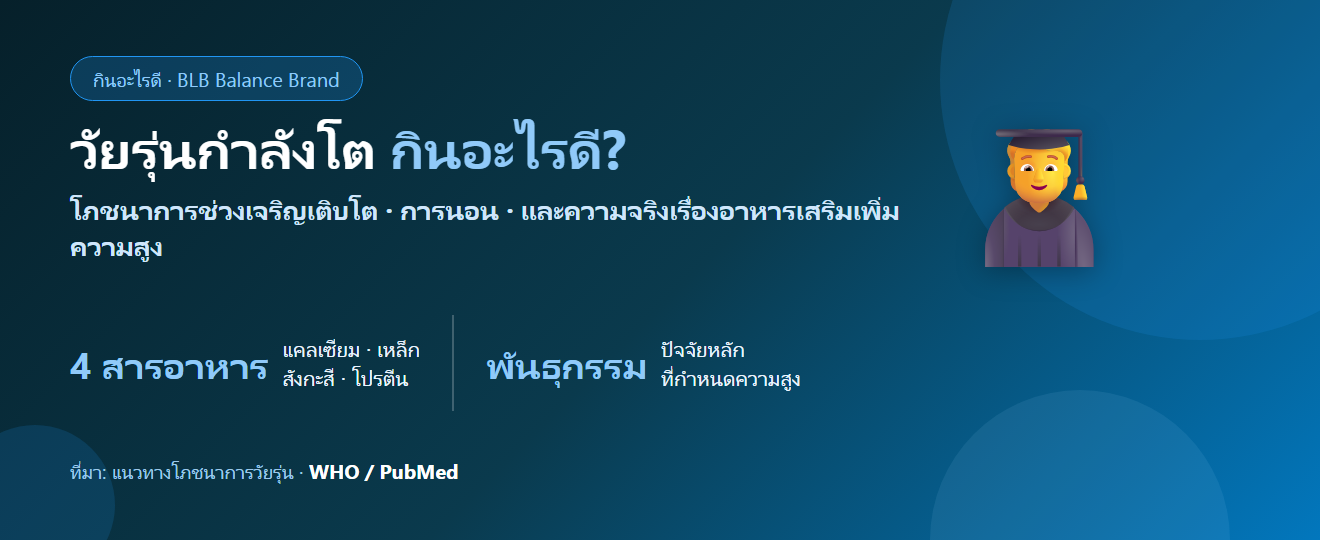 กินอะไรดี · BLB Balance Brand

วัยรุ่นกำลังโต กินอะไรดี?

โภชนาการช่วงเจริญเติบโต · การนอน · และความจริงเรื่องอาหารเสริมเพิ่มความสูง

4 สารอาหาร แคลเซียม · เหล็ก สังกะสี · โปรตีน

พันธุกรรม ปัจจัยหลัก ที่กำหนดความสูง

ที่มา: แนวทางโภชนาการวัยรุ่น · WHO / PubMed